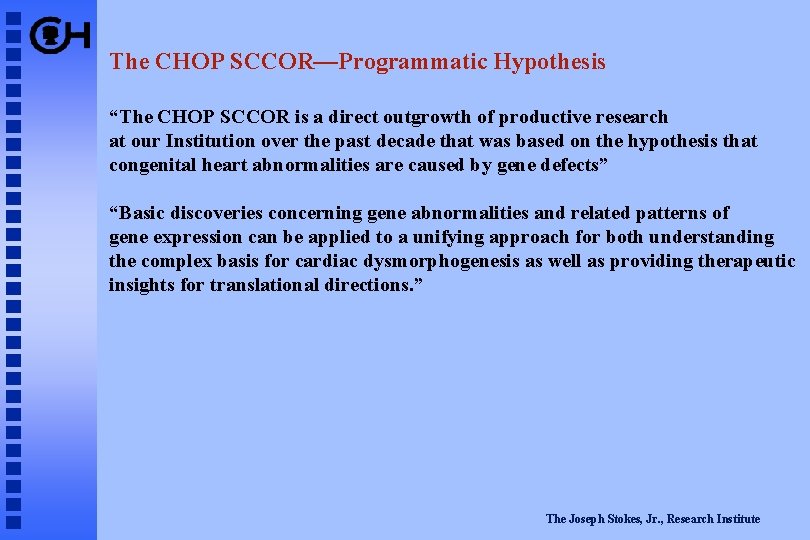 CH

The CHOP SCCOR—Programmatic Hypothesis

“The CHOP SCCOR is a direct outgrowth of productive research at our Institution over the past decade that was based on the hypothesis that congenital heart abnormalities are caused by gene defects”

“Basic discoveries concerning gene abnormalities and related patterns of gene expression can be applied to a unifying approach for both understanding the complex basis for cardiac dysmorphogenesis as well as providing therapeutic insights for translational directions.”

The Joseph Stokes, Jr., Research Institute